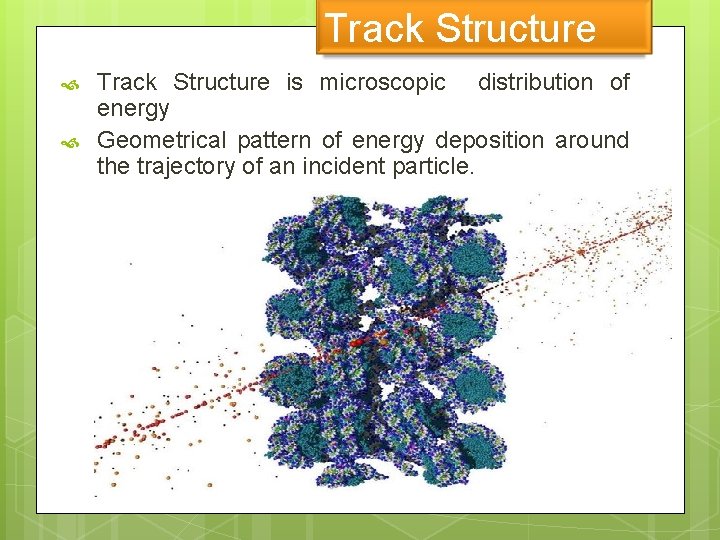 Track Structure

Track Structure is microscopic distribution of energy

Geometrical pattern of energy deposition around the trajectory of an incident particle.